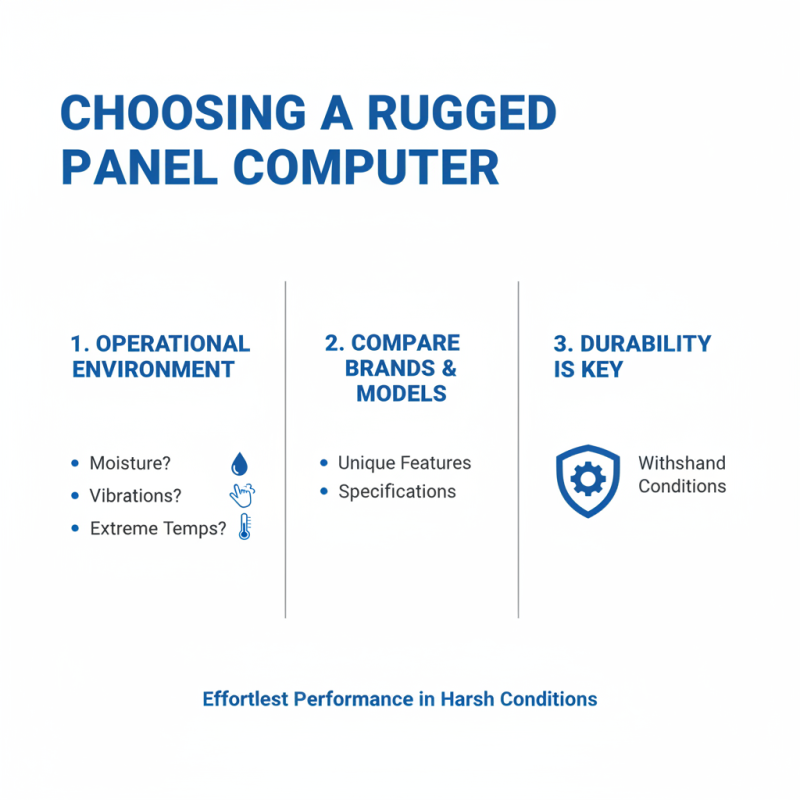 CHOOSING A RUGGED PANEL COMPUTER

1. OPERATIONAL ENVIRONMENT

• Moisture?
• Vibrations?
• Extreme Temps?

2. COMPARE BRANDS & MODELS

• Unique Features
• Specifications

3. DURABILITY IS KEY

Withshand Conditions

Effortlest Performance in Harsh Conditions